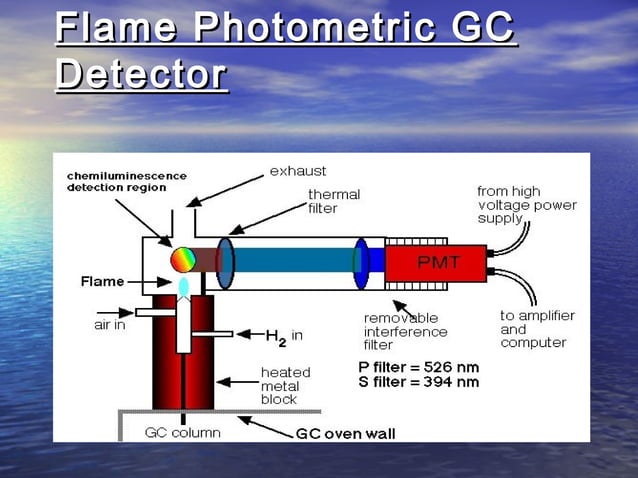 Flame Photometric GC Detector

chemiluminescence detection region

exhaust

thermal filter

from high voltage power supply

PMT

Flame

air in

$H_2$ in

removable interference filter

to amplifier and computer

P filter = 526 nm
S filter = 394 nm

heated metal block

GC column

GC oven wall